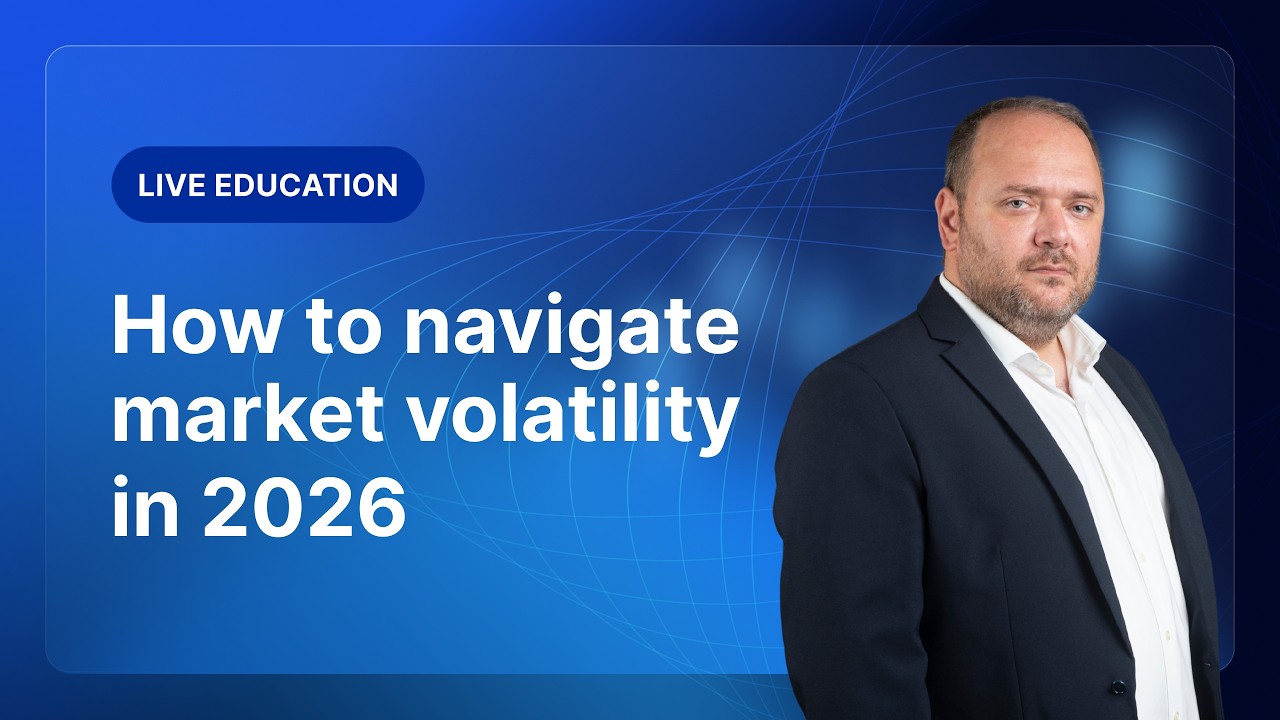 LIVE EDUCATION

How to navigate market volatility in 2026